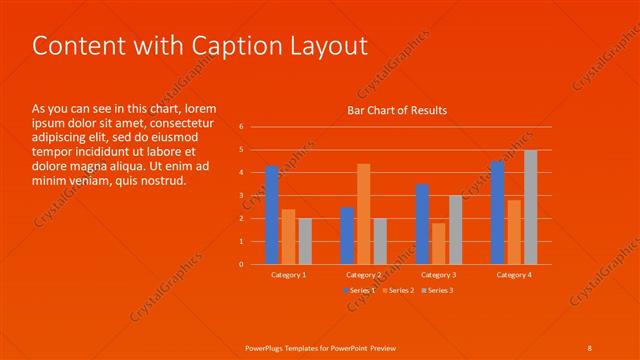 Content with Caption Layout

As you can see in this chart, lorem ipsum dolor sit amet, consectetur adipiscing elit, sed do eiusmod tempor incididunt ut labore et dolore magna aliqua. Ut enim ad minim veniam, quis nostrud.

Bar Chart of Results

6
5
4
3
2
1
0

Category 1
Category 2
Category 3
Category 4

Series 1
Series 2
Series 3

CrystalGraphics

PowerPlugs Templates for PowerPoint Preview
8